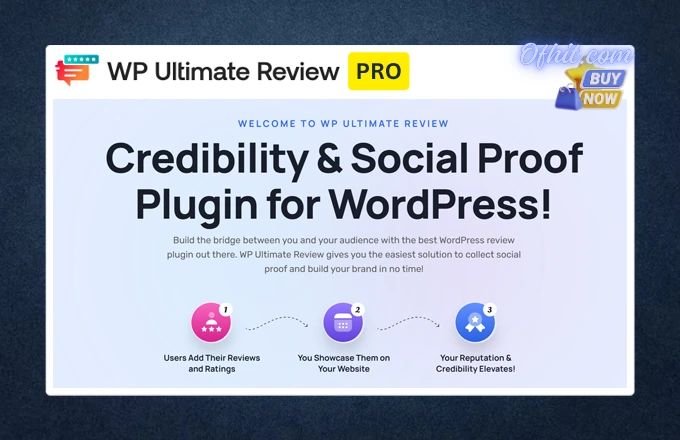 WP Ultimate Review PRO

Ofhit.com

BUY NOW

WELCOME TO WP ULTIMATE REVIEW

Credibility & Social Proof Plugin for WordPress!

Build the bridge between you and your audience with the best WordPress review plugin out there. WP Ultimate Review gives you the easiest solution to collect social proof and build your brand in no time!

1
Users Add Their Reviews and Ratings

2
You Showcase Them on Your Website

3
Your Reputation & Credibility Elevates!